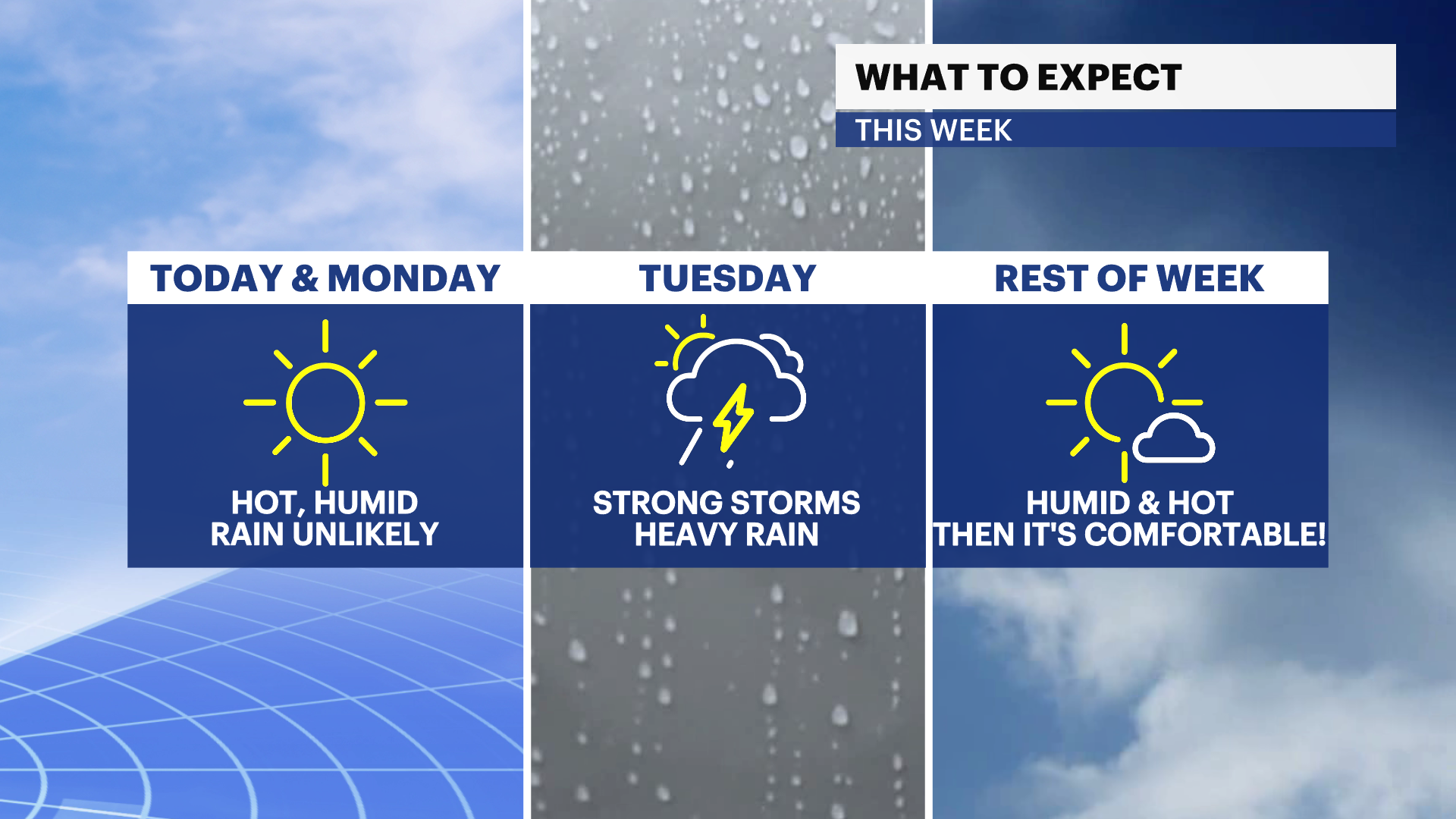 WHAT TO EXPECT
THIS WEEK

TODAY & MONDAY

HOT, HUMID
RAIN UNLIKELY

TUESDAY

STRONG STORMS
HEAVY RAIN

REST OF WEEK

HUMID & HOT
THEN IT'S COMFORTABLE!